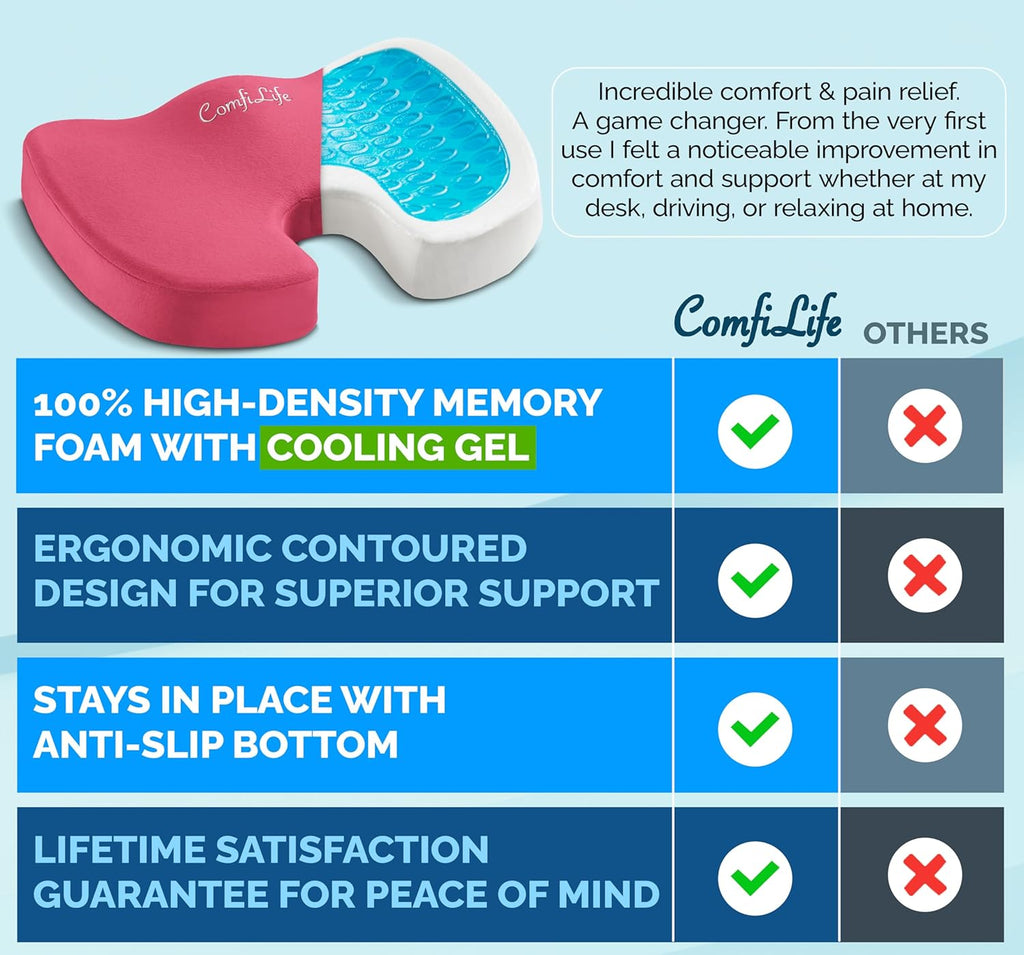 ComfiLife

Incredible comfort & pain relief. A game changer. From the very first use I felt a noticeable improvement in comfort and support whether at my desk, driving, or relaxing at home.

| | ComfiLife | OTHERS |
|---|---|---|
| 100% HIGH-DENSITY MEMORY FOAM WITH COOLING GEL | ✓ | ✗ |
| ERGONOMIC CONTOURED DESIGN FOR SUPERIOR SUPPORT | ✓ | ✗ |
| STAYS IN PLACE WITH ANTI-SLIP BOTTOM | ✓ | ✗ |
| LIFETIME SATISFACTION GUARANTEE FOR PEACE OF MIND | ✓ | ✗ |